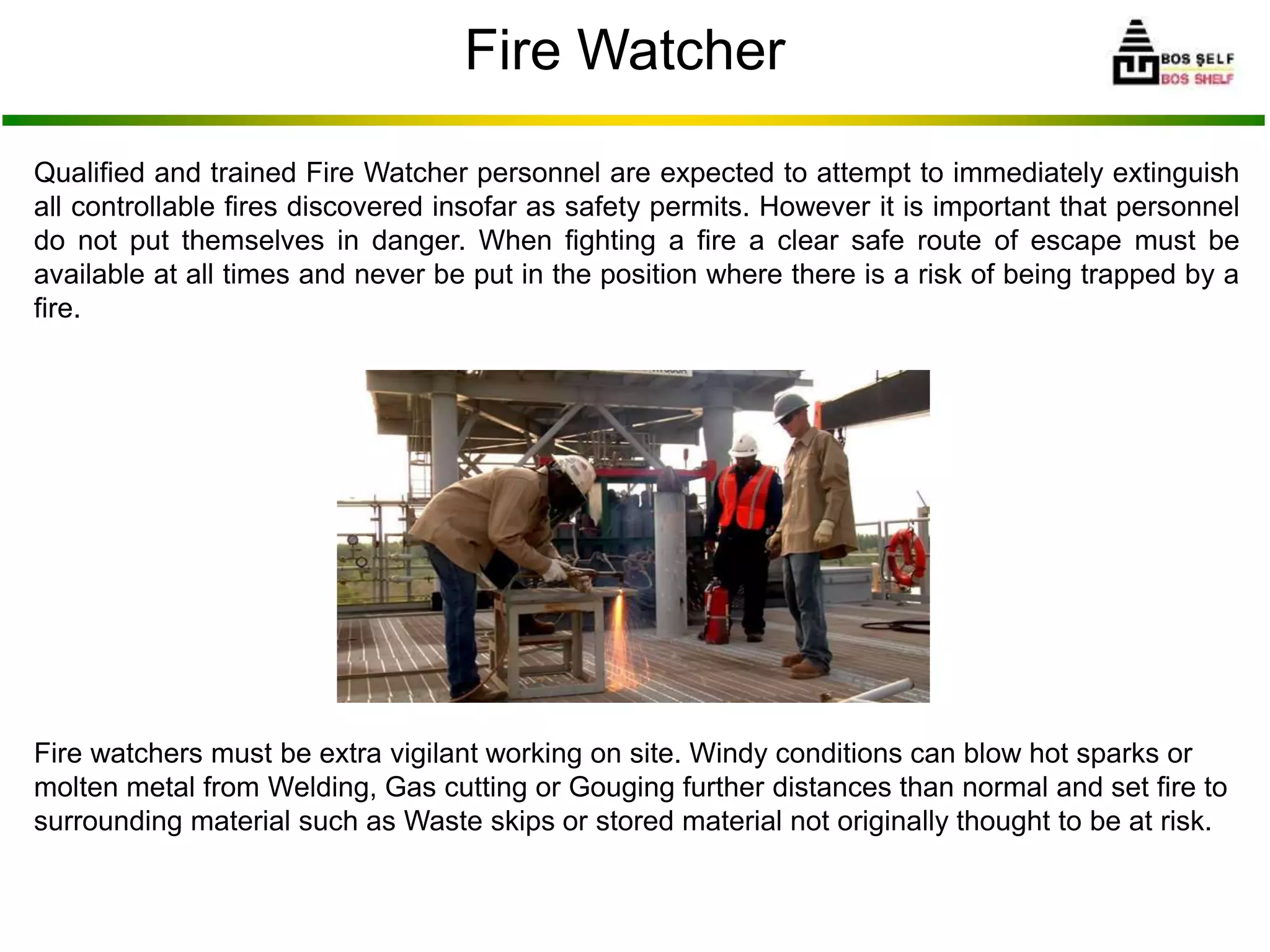 Fire Watcher

BOS ŞELF
BOS SHELF

Qualified and trained Fire Watcher personnel are expected to attempt to immediately extinguish all controllable fires discovered insofar as safety permits. However it is important that personnel do not put themselves in danger. When fighting a fire a clear safe route of escape must be available at all times and never be put in the position where there is a risk of being trapped by a fire.

Fire watchers must be extra vigilant working on site. Windy conditions can blow hot sparks or molten metal from Welding, Gas cutting or Gouging further distances than normal and set fire to surrounding material such as Waste skips or stored material not originally thought to be at risk.